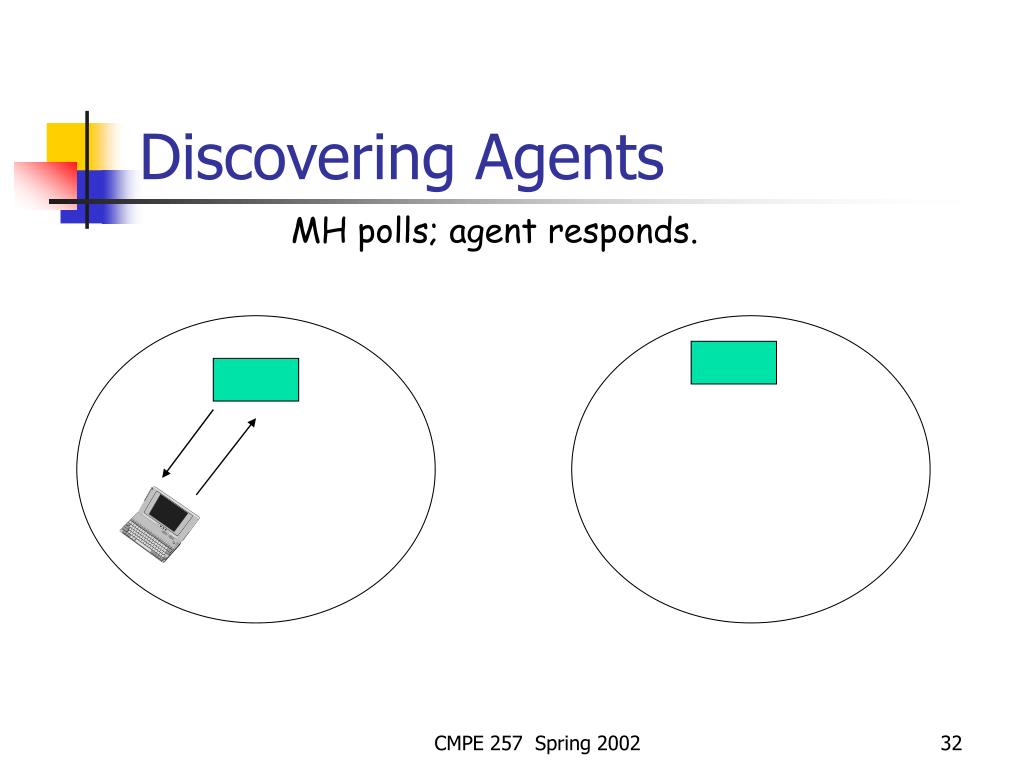 Discovering Agents

MH polls; agent responds.

CMPE 257 Spring 2002

32